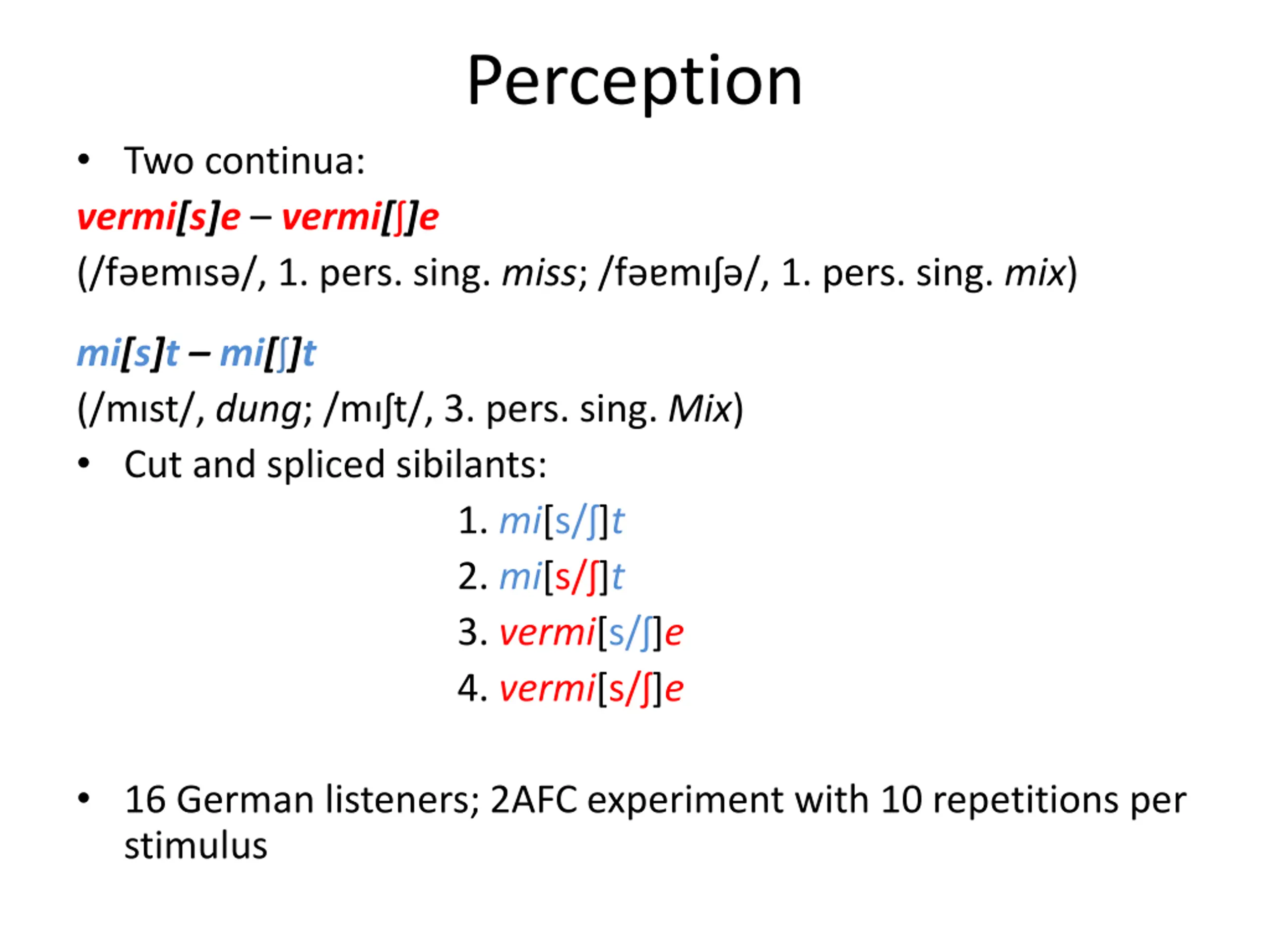 Perception

• Two continua:

vermi[s]e – vermi[ʃ]e

(/fəɐmɪsə/, 1. pers. sing. miss; /fəɐmɪʃə/, 1. pers. sing. mix)

mi[s]t – mi[ʃ]t

(/mɪst/, dung; /mɪʃt/, 3. pers. sing. Mix)

• Cut and spliced sibilants:

1. mi[s/ʃ]t
2. mi[s/ʃ]t
3. vermi[s/ʃ]e
4. vermi[s/ʃ]e

• 16 German listeners; 2AFC experiment with 10 repetitions per stimulus